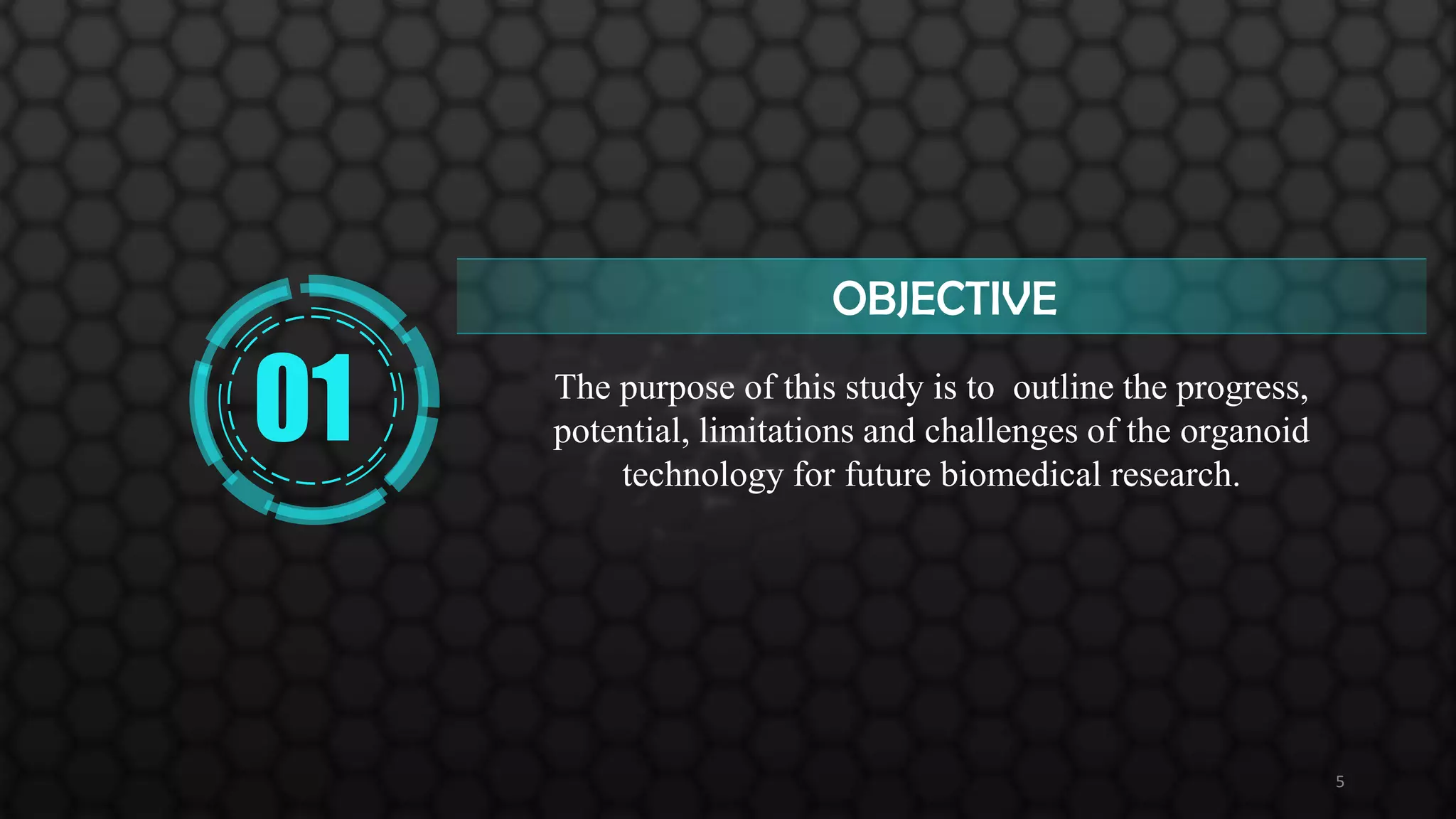 01

OBJECTIVE

The purpose of this study is to outline the progress, potential, limitations and challenges of the organoid technology for future biomedical research.

5